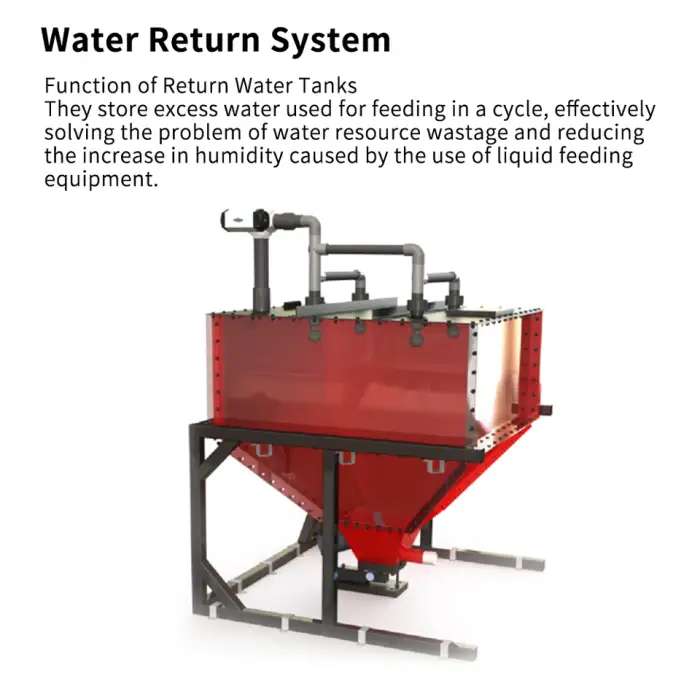 Water Return System

Function of Return Water Tanks
They store excess water used for feeding in a cycle, effectively solving the problem of water resource wastage and reducing the increase in humidity caused by the use of liquid feeding equipment.